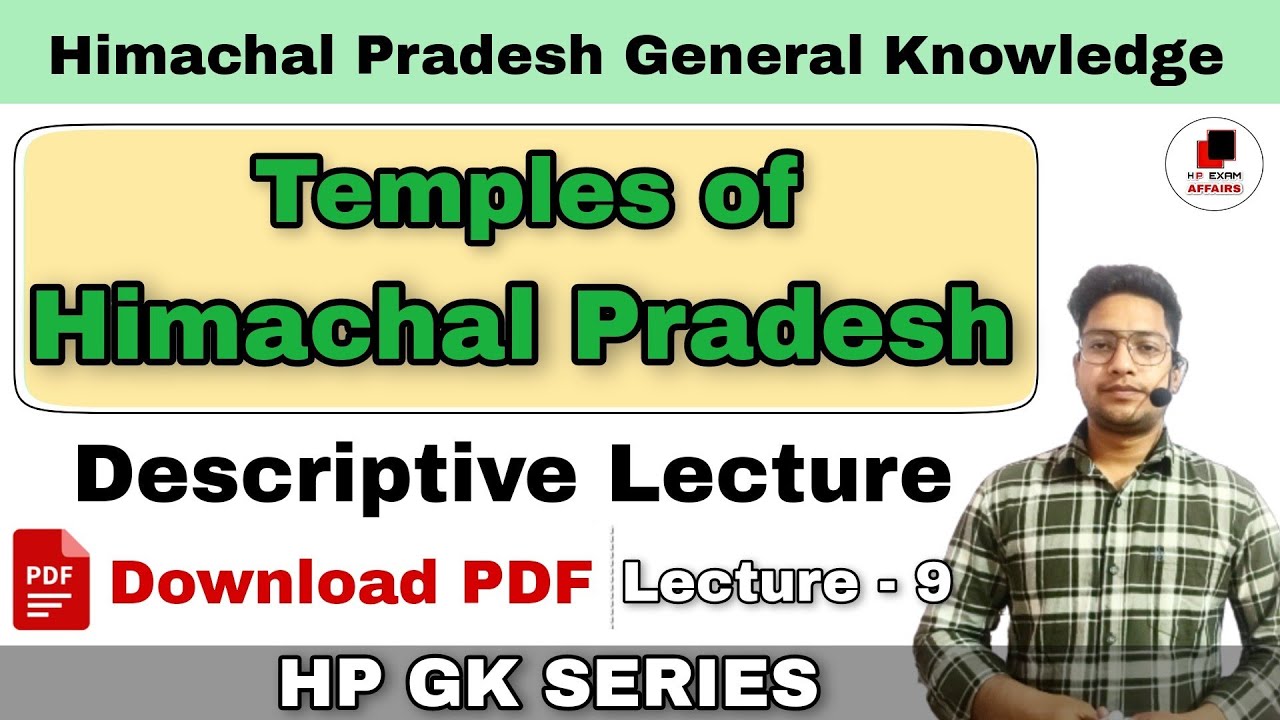 Himachal Pradesh General Knowledge

HP EXAM AFFAIRS

Temples of Himachal Pradesh

Descriptive Lecture

PDF

Download PDF

Lecture - 9

HP GK SERIES